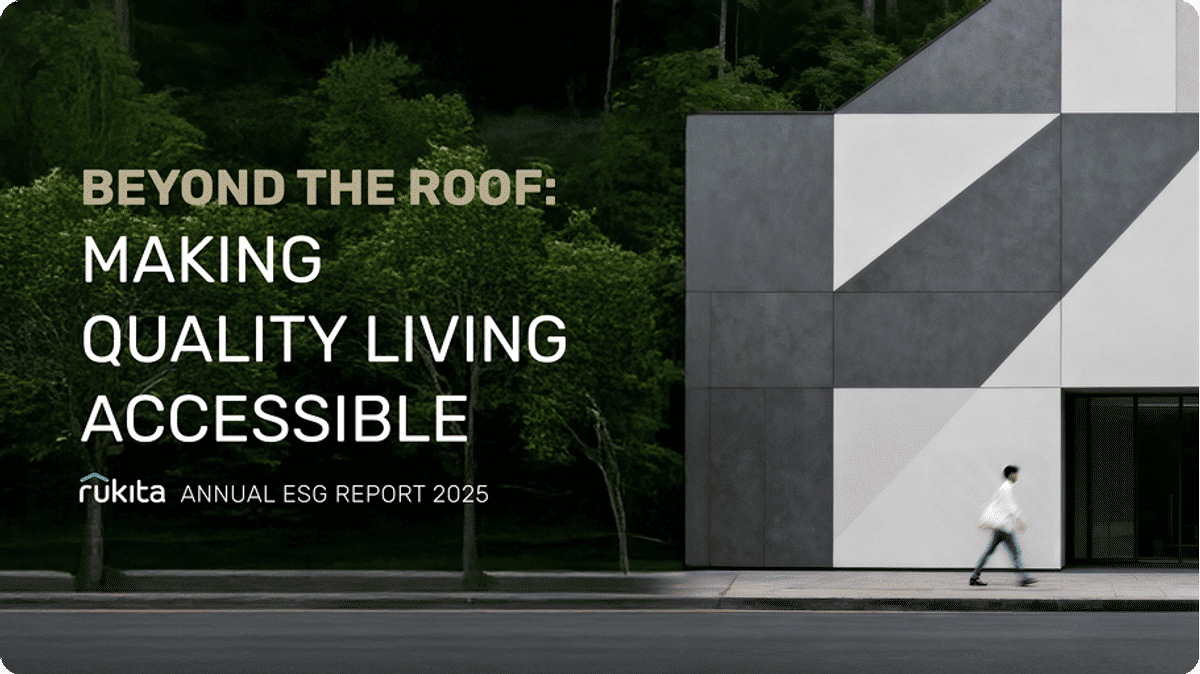 BEYOND THE ROOF:
MAKING QUALITY LIVING ACCESSIBLE

rukita ANNUAL ESG REPORT 2025